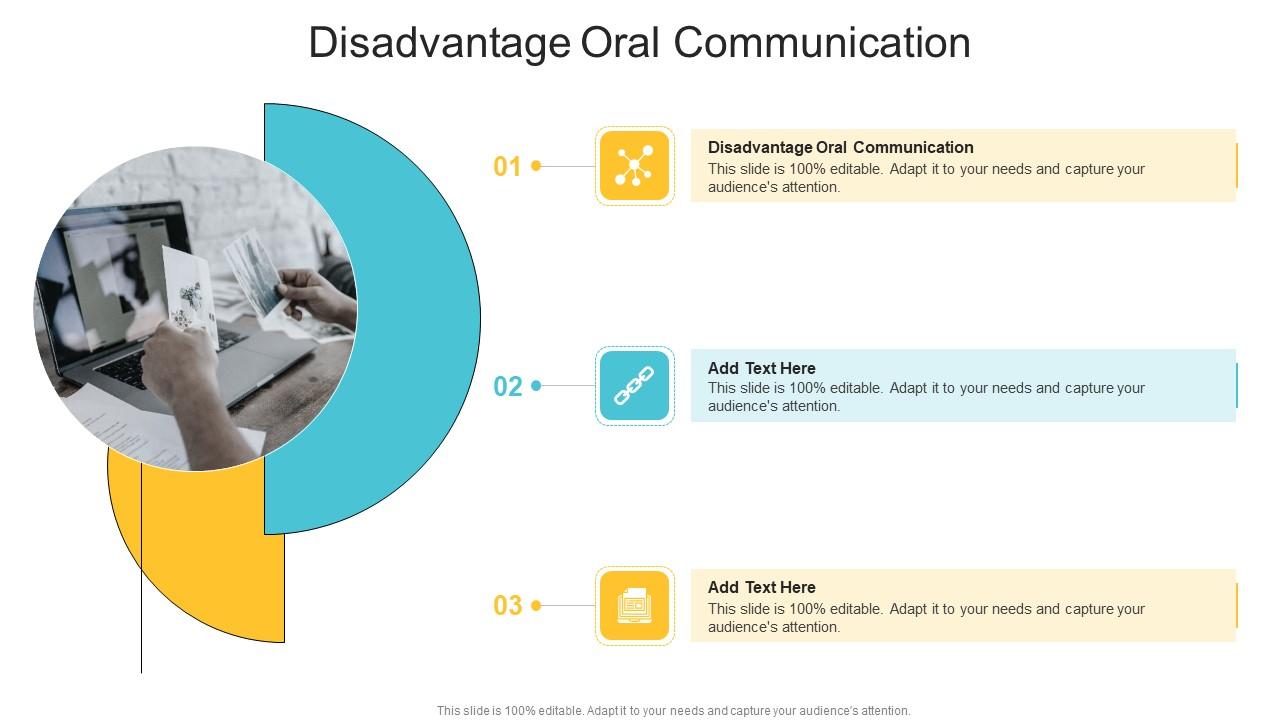 Disadvantage Oral Communication

01

Disadvantage Oral Communication
This slide is 100% editable. Adapt it to your needs and capture your audience's attention.

02

Add Text Here
This slide is 100% editable. Adapt it to your needs and capture your audience's attention.

03

Add Text Here
This slide is 100% editable. Adapt it to your needs and capture your audience's attention.

This slide is 100% editable. Adapt it to your needs and capture your audience's attention.